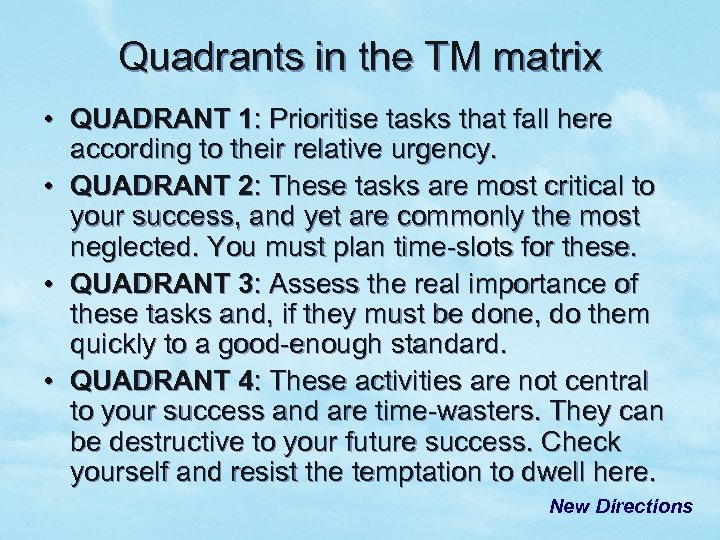 Quadrants in the TM matrix

• QUADRANT 1: Prioritise tasks that fall here according to their relative urgency.
• QUADRANT 2: These tasks are most critical to your success, and yet are commonly the most neglected. You must plan time-slots for these.
• QUADRANT 3: Assess the real importance of these tasks and, if they must be done, do them quickly to a good-enough standard.
• QUADRANT 4: These activities are not central to your success and are time-wasters. They can be destructive to your future success. Check yourself and resist the temptation to dwell here.

New Directions